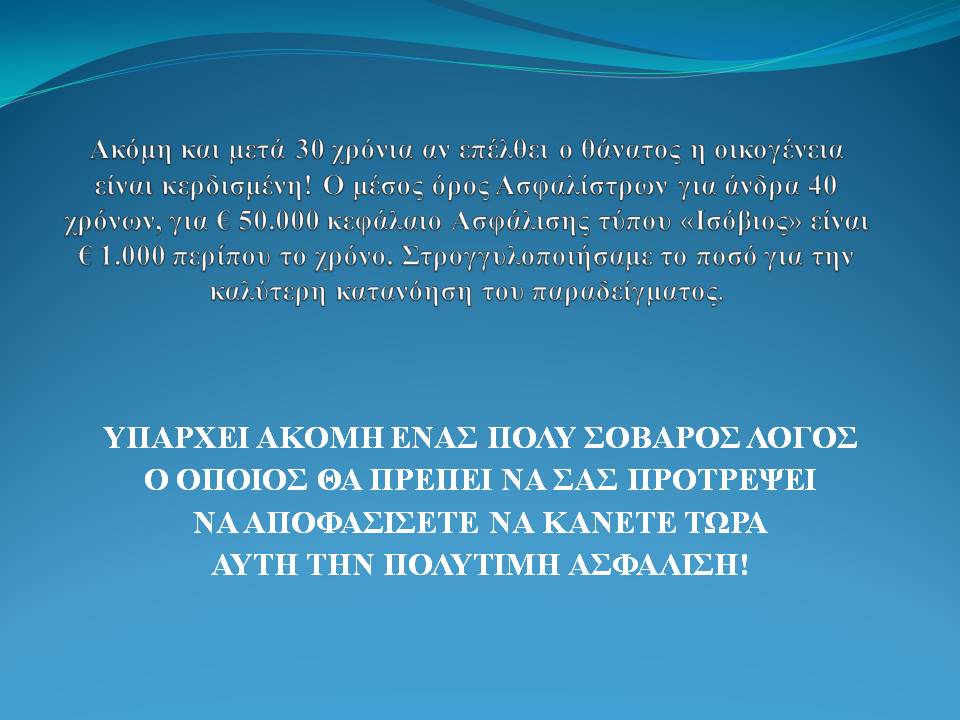 Ακόμη και μετά 30 χρόνια αν επέλθει ο θάνατος η οικογένεια είναι κερδισμένη! Ο μέσος όρος Ασφαλίστρων για άνδρα 40 χρόνων, για € 50.000 κεφάλαιο Ασφάλισης τύπου «Ισόβιος» είναι € 1.000 περίπου το χρόνο. Στρογγυλοποιήσαμε το ποσό για την καλύτερη κατανόηση του παραδείγματος.

ΥΠΑΡΧΕΙ ΑΚΟΜΗ ΕΝΑΣ ΠΟΛΥ ΣΟΒΑΡΟΣ ΛΟΓΟΣ Ο ΟΠΟΙΟΣ ΘΑ ΠΡΕΠΕΙ ΝΑ ΣΑΣ ΠΡΟΤΡΕΨΕΙ ΝΑ ΑΠΟΦΑΣΙΣΕΤΕ ΝΑ ΚΑΝΕΤΕ ΤΩΡΑ ΑΥΤΗ ΤΗΝ ΠΟΛΥΤΙΜΗ ΑΣΦΑΛΙΣΗ!